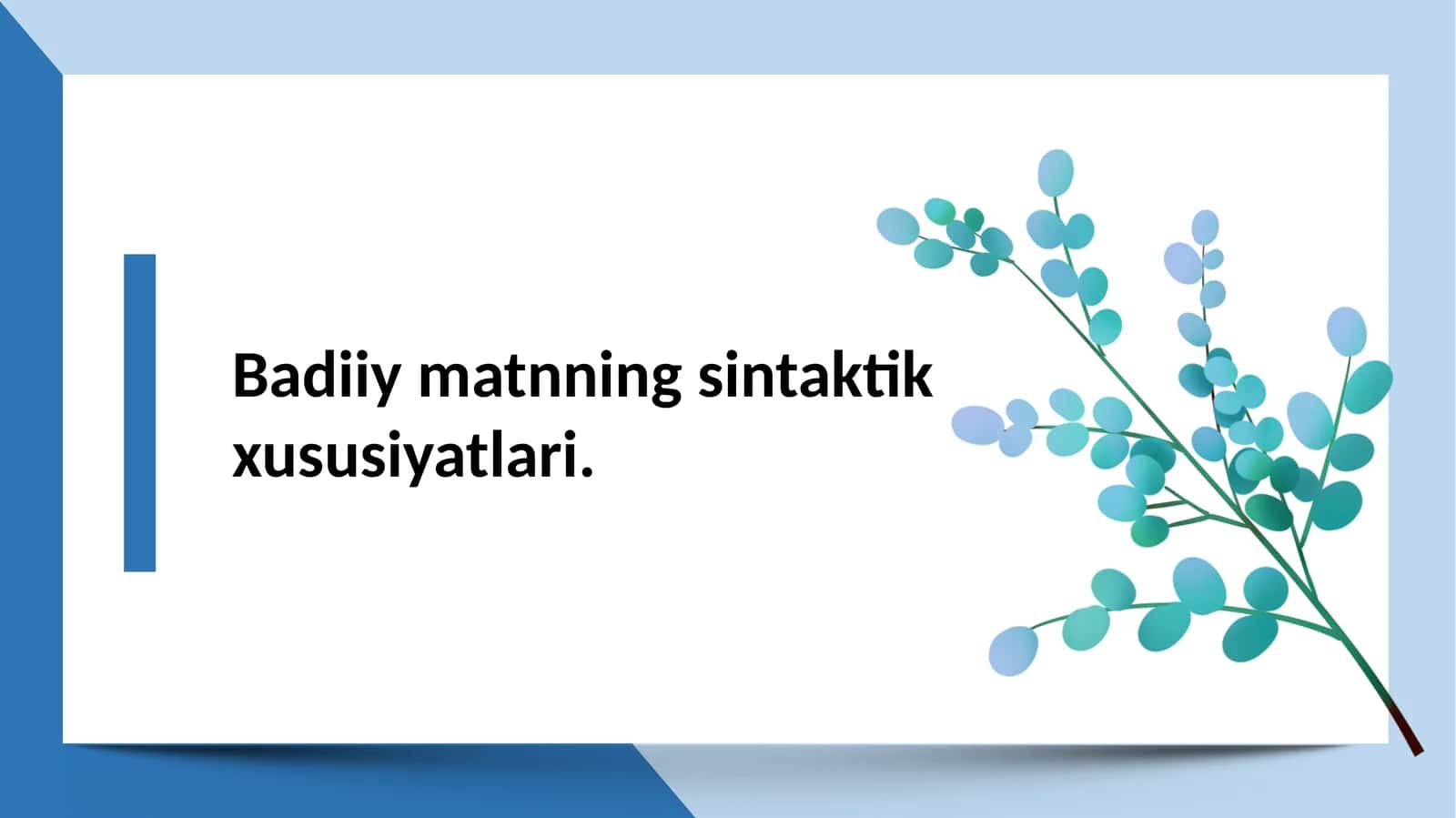 Badiiy matnning sintaktik xususiyatlari.